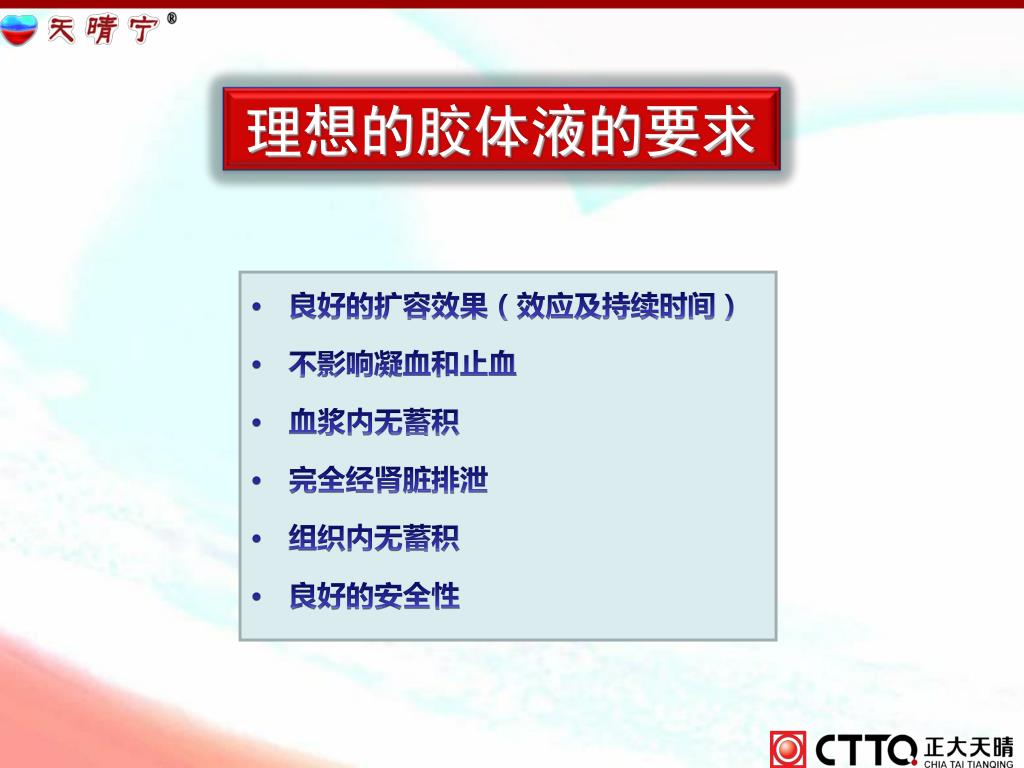 天晴宁®

理想的胶体液的要求

• 良好的扩容效果（效应及持续时间）
• 不影响凝血和止血
• 血浆内无蓄积
• 完全经肾脏排泄
• 组织内无蓄积
• 良好的安全性

CTTQ 正大天晴 CHIA TAI TIANQING